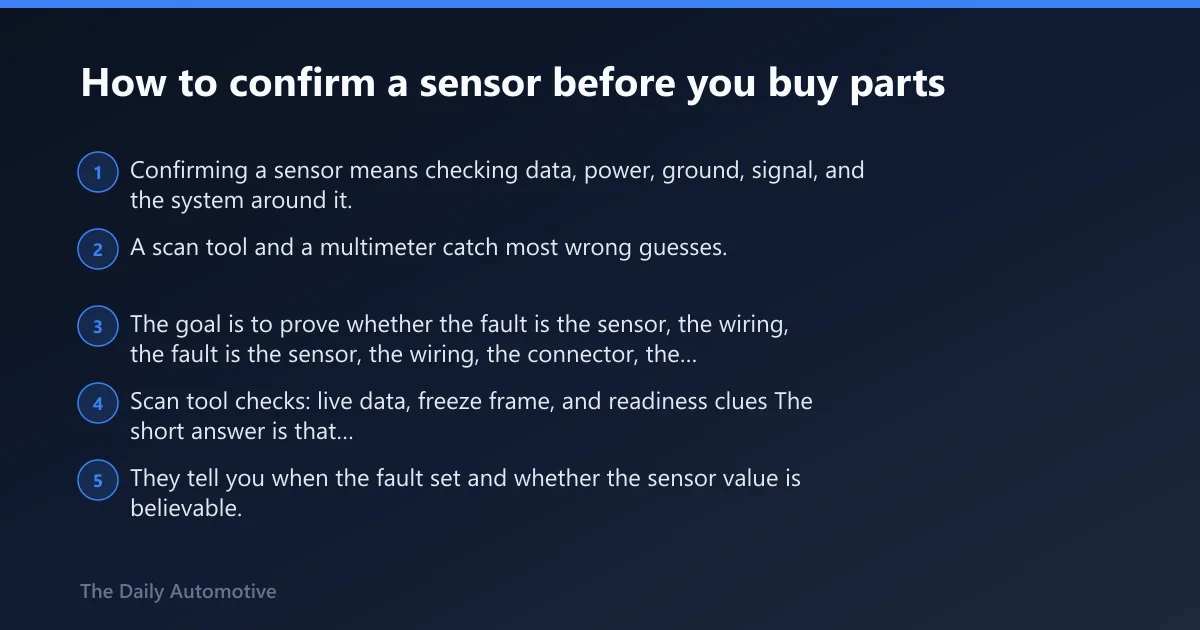 How to confirm a sensor before you buy parts

1 Confirming a sensor means checking data, power, ground, signal, and the system around it.

2 A scan tool and a multimeter catch most wrong guesses.

3 The goal is to prove whether the fault is the sensor, the wiring, the fault is the sensor, the wiring, the connector, the...

4 Scan tool checks: live data, freeze frame, and readiness clues The short answer is that...

5 They tell you when the fault set and whether the sensor value is believable.

The Daily Automotive